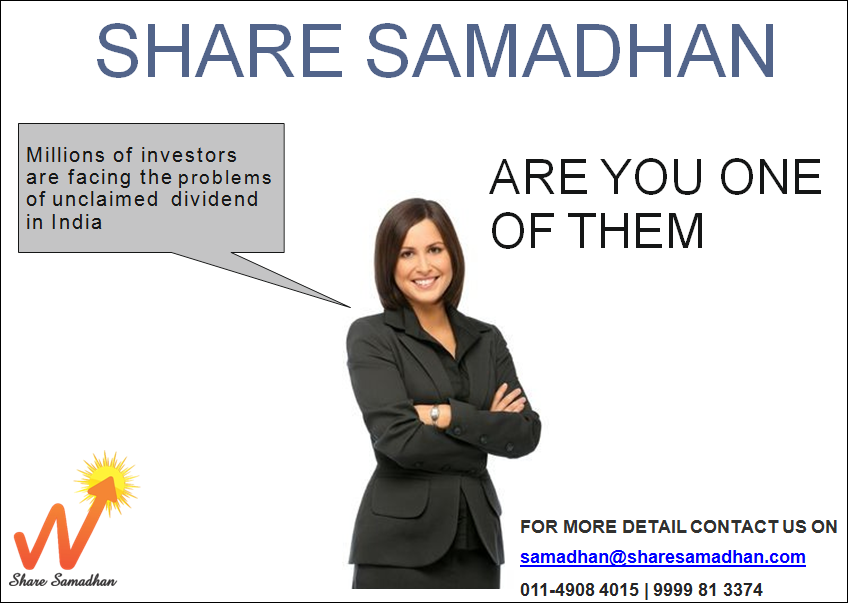 SHARE SAMADHAN

Millions of investors are facing the problems of unclaimed dividend in India

ARE YOU ONE OF THEM

Share Samadhan

FOR MORE DETAIL CONTACT US ON
samadhan@sharesamadhan.com
011-4908 4015 | 9999 81 3374